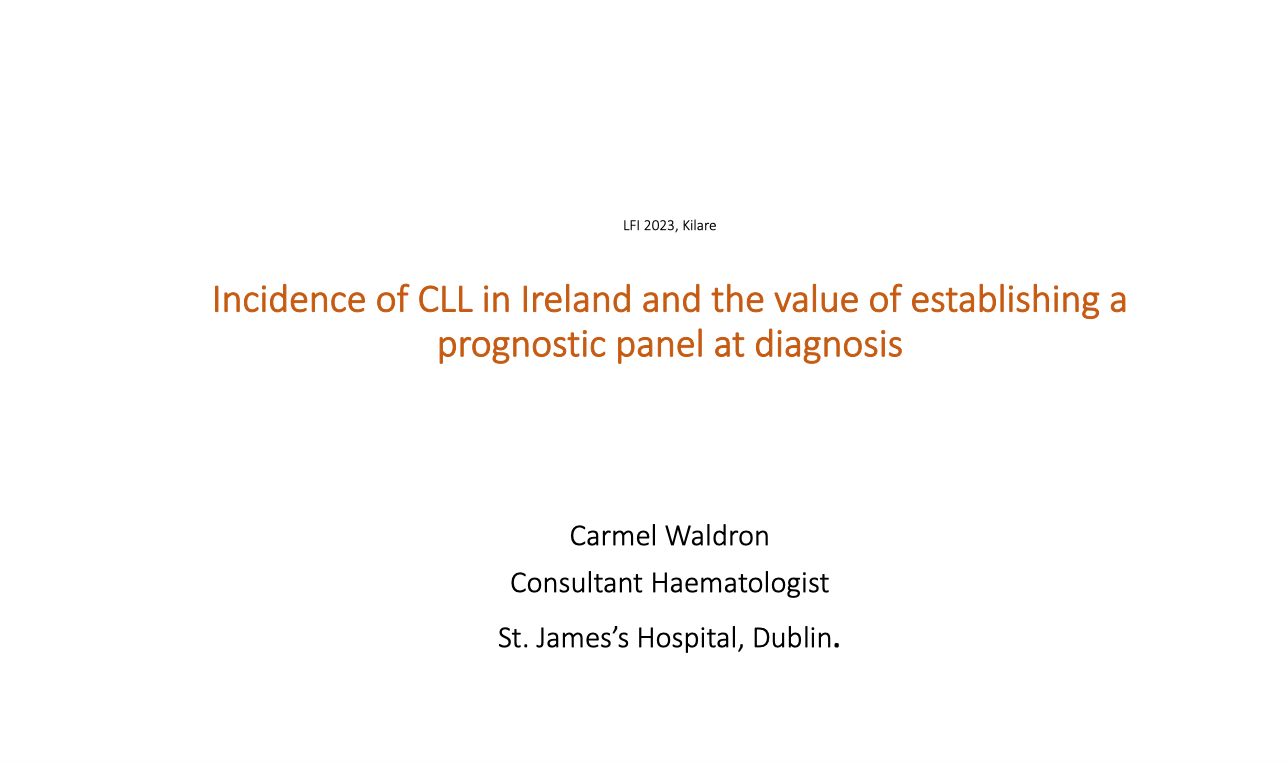 LFI 2023, Kilare

Incidence of CLL in Ireland and the value of establishing a prognostic panel at diagnosis

Carmel Waldron

Consultant Haematologist

St. James's Hospital, Dublin.